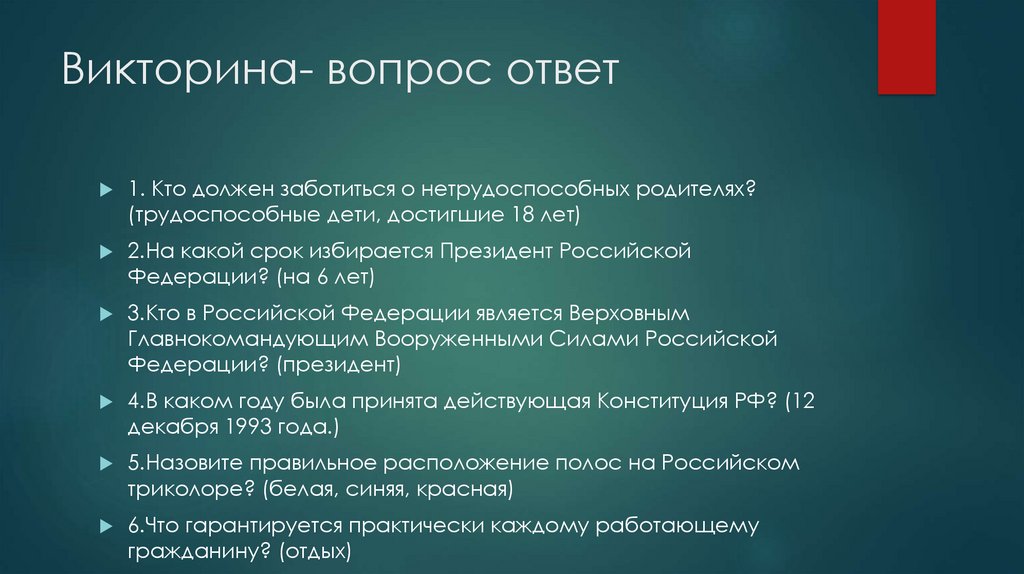 Викторина- вопрос ответ

1. Кто должен заботиться о нетрудоспособных родителях? (трудоспособные дети, достигшие 18 лет)

2.На какой срок избирается Президент Российской Федерации? (на 6 лет)

3.Кто в Российской Федерации является Верховным Главнокомандующим Вооруженными Силами Российской Федерации? (президент)

4.В каком году была принята действующая Конституция РФ? (12 декабря 1993 года.)

5.Назовите правильное расположение полос на Российском триколоре? (белая, синяя, красная)

6.Что гарантируется практически каждому работающему гражданину? (отдых)